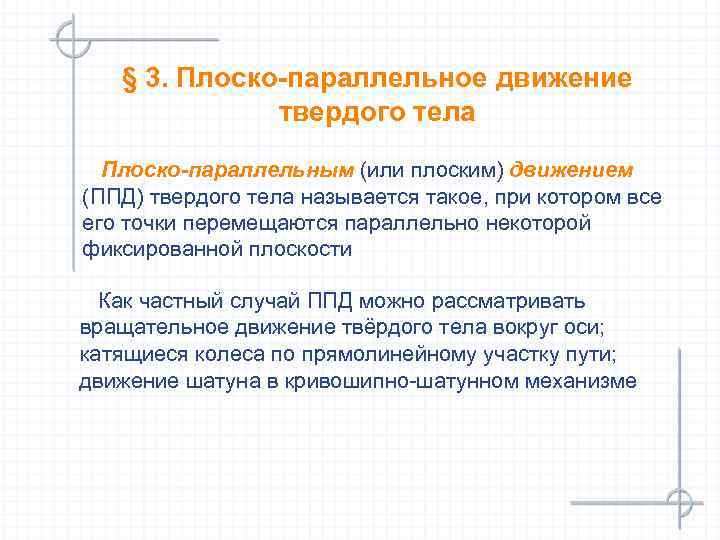 § 3. Плоско-параллельное движение твердого тела

Плоско-параллельным (или плоским) движением (ППД) твердого тела называется такое, при котором все его точки перемещаются параллельно некоторой фиксированной плоскости

Как частный случай ППД можно рассматривать вращательное движение твёрдого тела вокруг оси; катящиеся колеса по прямолинейному участку пути; движение шатуна в кривошипно-шатунном механизме